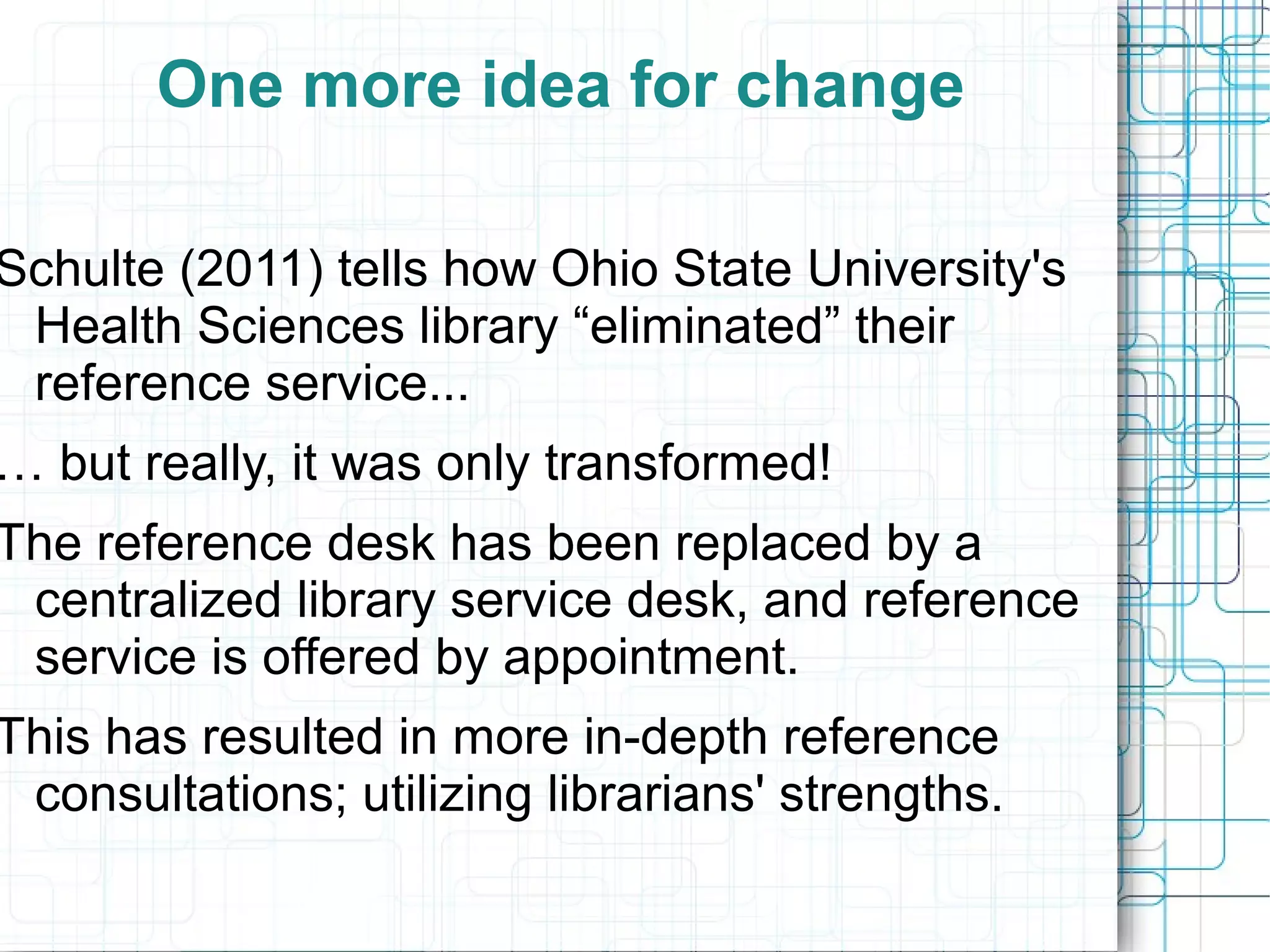 One more idea for change

Schulte (2011) tells how Ohio State University's Health Sciences library “eliminated” their reference service...

… but really, it was only transformed!

The reference desk has been replaced by a centralized library service desk, and reference service is offered by appointment.

This has resulted in more in-depth reference consultations; utilizing librarians' strengths.